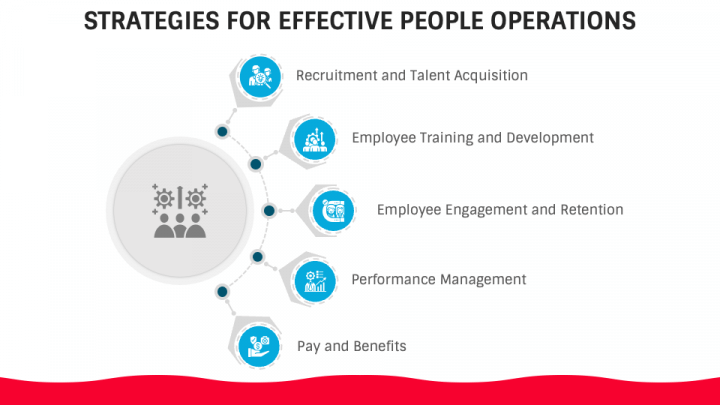 STRATEGIES FOR EFFECTIVE PEOPLE OPERATIONS

Recruitment and Talent Acquisition

Employee Training and Development

Employee Engagement and Retention

Performance Management

Pay and Benefits